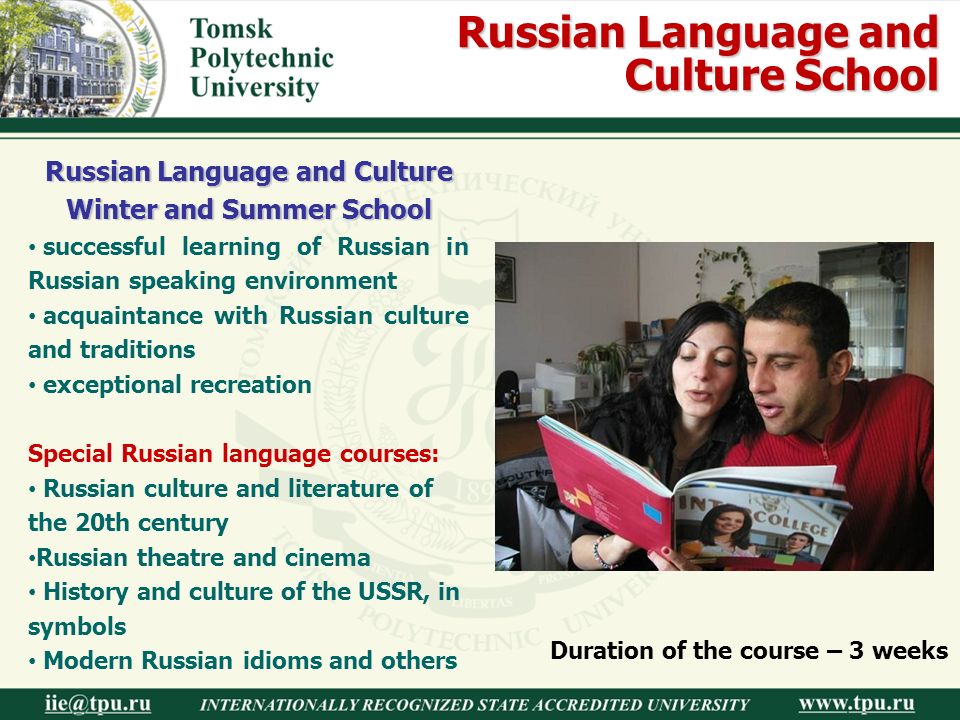 Tomsk Polytechnic University

Russian Language and Culture School

Russian Language and Culture Winter and Summer School

• successful learning of Russian in Russian speaking environment
• acquaintance with Russian culture and traditions
• exceptional recreation

Special Russian language courses:
• Russian culture and literature of the 20th century
•Russian theatre and cinema
• History and culture of the USSR, in symbols
• Modern Russian idioms and others

INT COLLEGE

Duration of the course – 3 weeks

iie@tpu.ru INTERNATIONALLY RECOGNIZED STATE ACCREDITED UNIVERSITY www.tpu.ru